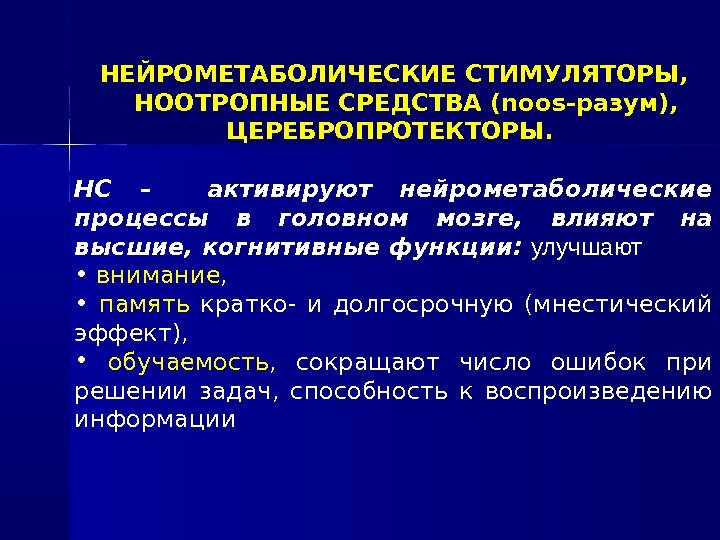 НЕЙРОМЕТАБОЛИЧЕСКИЕ СТИМУЛЯТОРЫ, НООТРОПНЫЕ СРЕДСТВА (noos-разум), ЦЕРЕБРОПРОТЕКТОРЫ.

НС – активируют нейрометаболические процессы в головном мозге, влияют на высшие, когнитивные функции: улучшают
• внимание,
• память кратко- и долгосрочную (мнестический эффект),
• обучаемость, сокращают число ошибок при решении задач, способность к воспроизведению информации